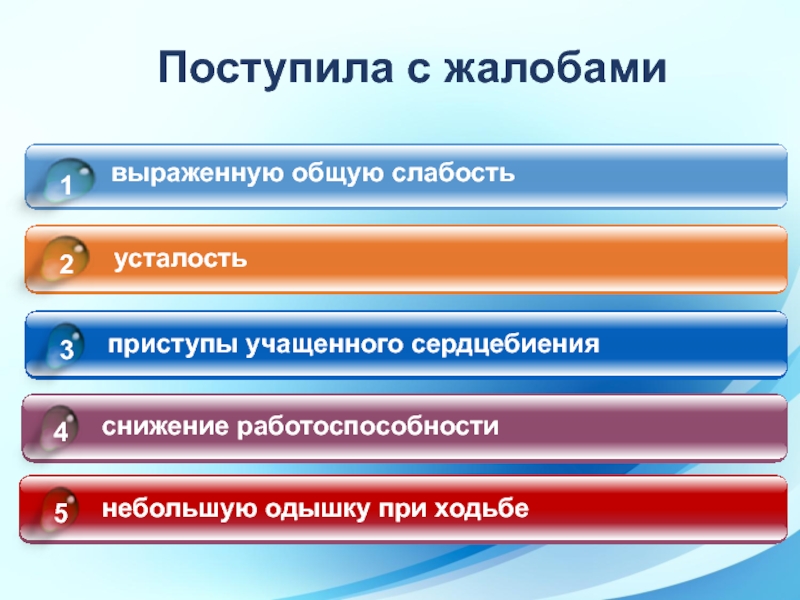 Поступила с жалобами

1 выраженную общую слабость

2 усталость

3 приступы учащенного сердцебиения

4 снижение работоспособности

5 небольшую одышку при ходьбе